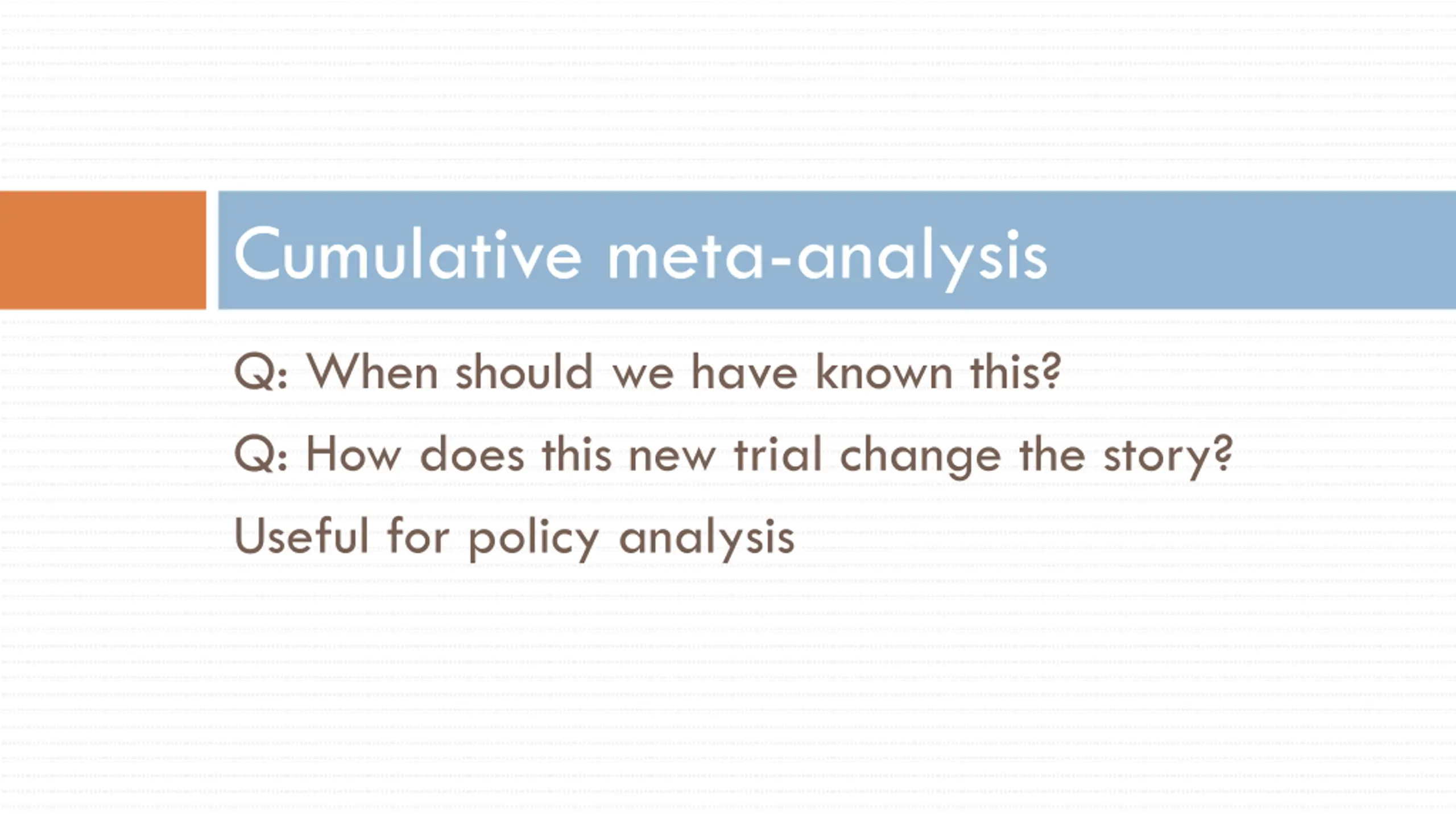 Cumulative meta-analysis

Q: When should we have known this?

Q: How does this new trial change the story?

Useful for policy analysis